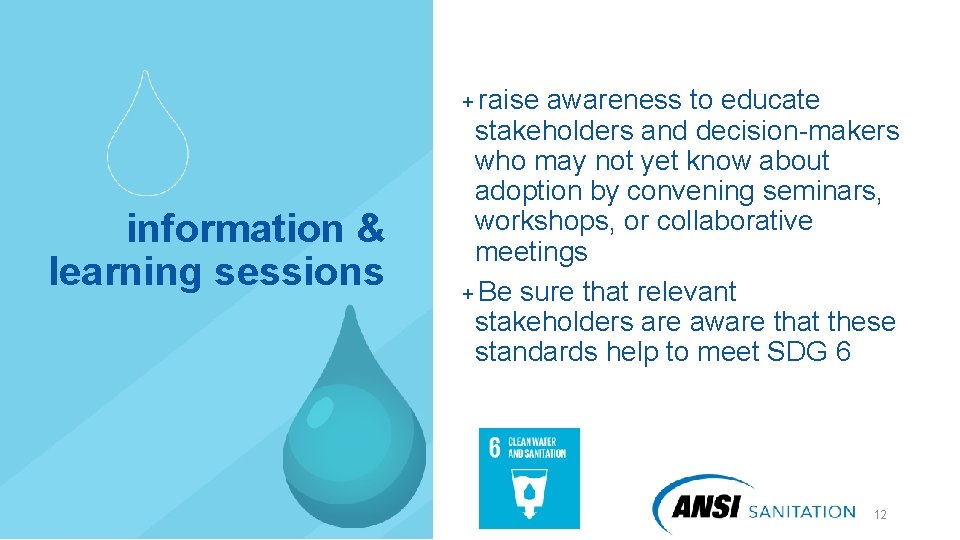 information & learning sessions

+ raise awareness to educate stakeholders and decision-makers who may not yet know about adoption by convening seminars, workshops, or collaborative meetings

+ Be sure that relevant stakeholders are aware that these standards help to meet SDG 6

6 CLEAN WATER AND SANITATION

ANSI SANITATION

12